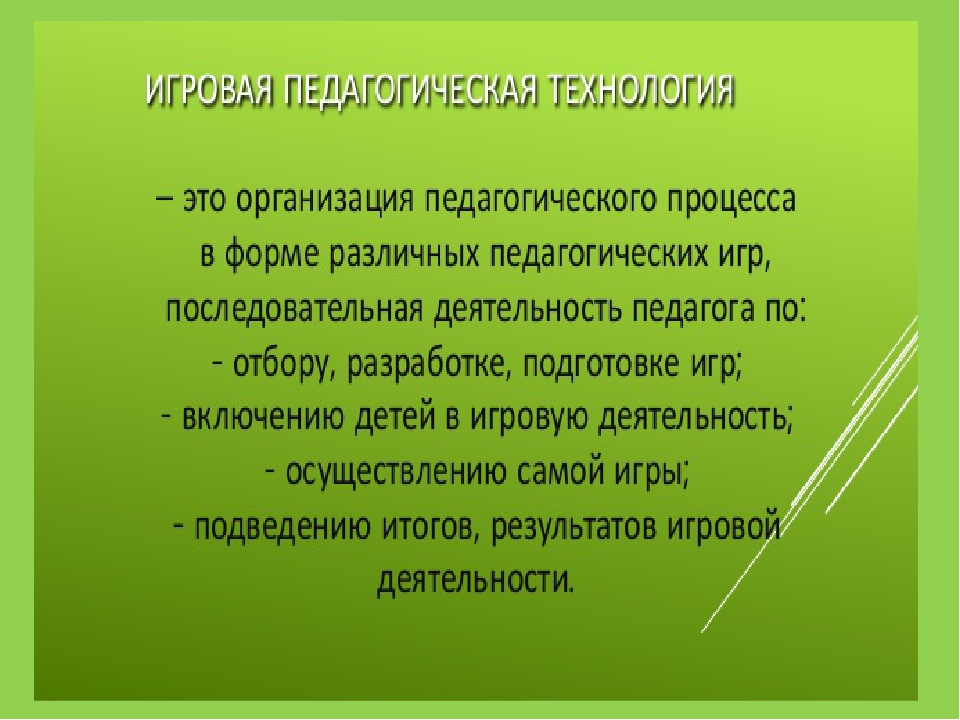 ИГРОВАЯ ПЕДАГОГИЧЕСКАЯ ТЕХНОЛОГИЯ

– это организация педагогического процесса в форме различных педагогических игр, последовательная деятельность педагога по:
- отбору, разработке, подготовке игр;
- включению детей в игровую деятельность;
- осуществлению самой игры;
- подведению итогов, результатов игровой деятельности.